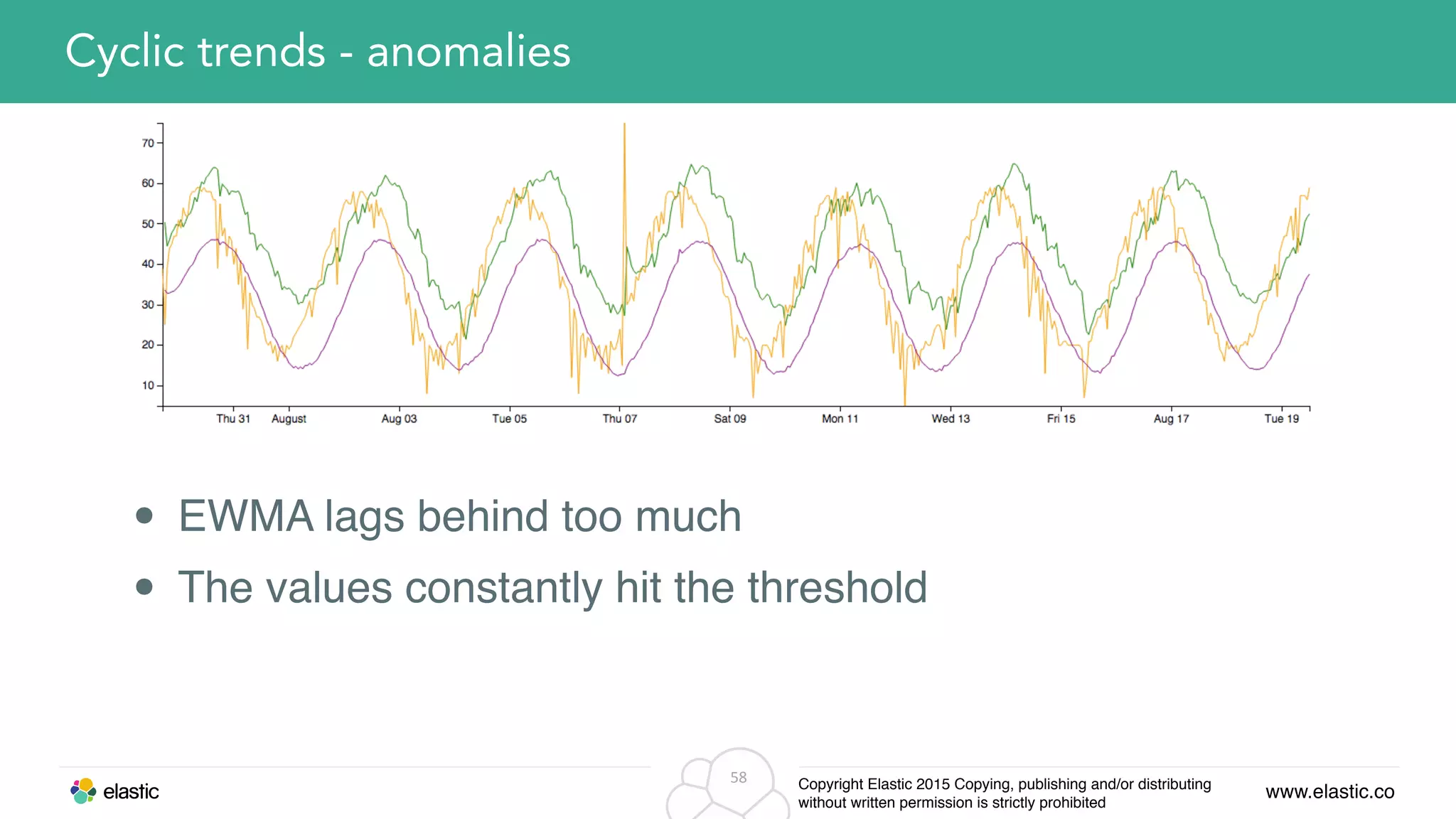 Cyclic trends - anomalies

70
60
50
40
30
20
10

Thu 31 August Aug 03 Tue 05 Thu 07 Sat 09 Mon 11 Wed 13 Fri 15 Aug 17 Tue 19

• EWMA lags behind too much
• The values constantly hit the threshold

elastic

58

Copyright Elastic 2015 Copying, publishing and/or distributing without written permission is strictly prohibited

www.elastic.co